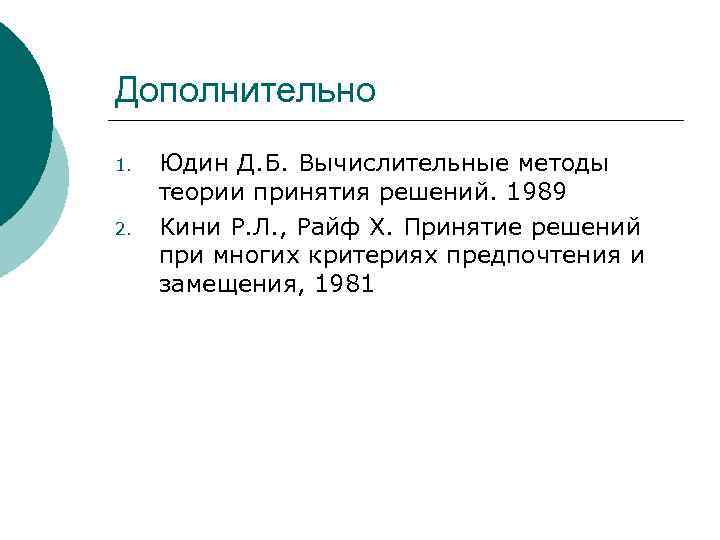 Дополнительно

1. Юдин Д.Б. Вычислительные методы теории принятия решений. 1989
2. Кини Р.Л., Райф Х. Принятие решений при многих критериях предпочтения и замещения, 1981